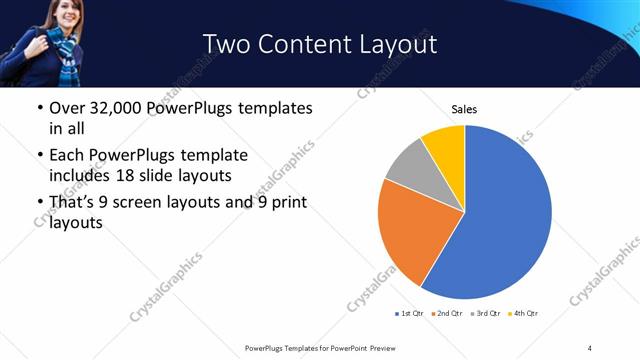 Two Content Layout

• Over 32,000 PowerPlugs templates in all
• Each PowerPlugs template includes 18 slide layouts
• That's 9 screen layouts and 9 print layouts

Sales

1st Qtr 2nd Qtr 3rd Qtr 4th Qtr

CrystalGraphics

PowerPlugs Templates for PowerPoint Preview

4